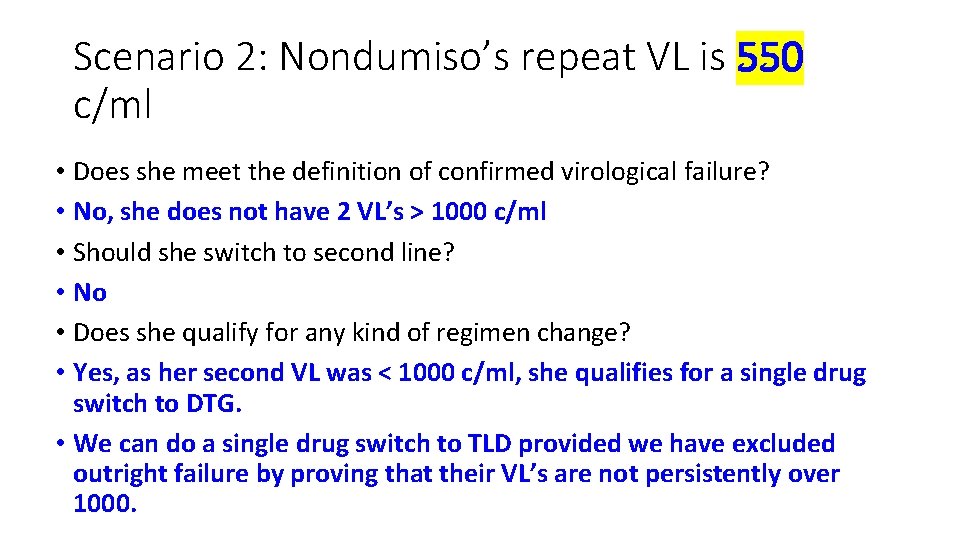 Scenario 2: Nondumiso's repeat VL is 550 c/ml

• Does she meet the definition of confirmed virological failure?
• No, she does not have 2 VL's > 1000 c/ml
• Should she switch to second line?
• No
• Does she qualify for any kind of regimen change?
• Yes, as her second VL was < 1000 c/ml, she qualifies for a single drug switch to DTG.
• We can do a single drug switch to TLD provided we have excluded outright failure by proving that their VL's are not persistently over 1000.